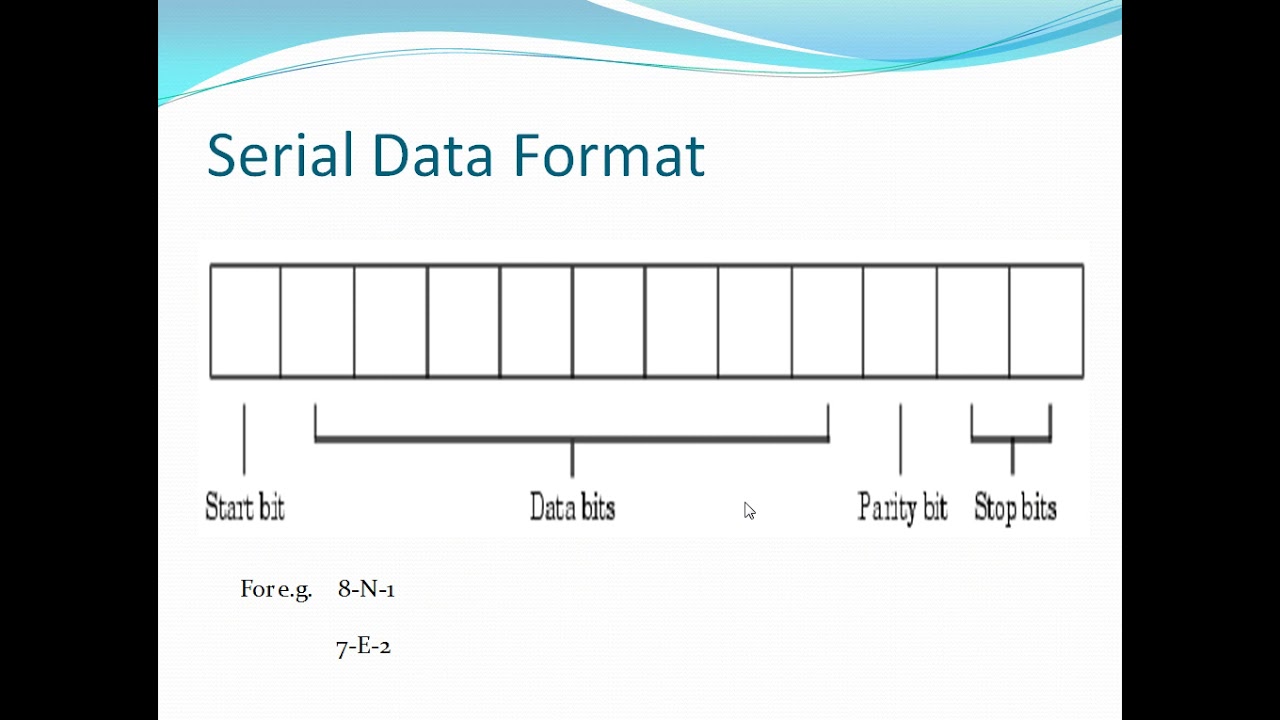 Serial Data Format

Start bit

Data bits

Parity bit

Stop bits

For e.g. 8-N-1

7-E-2